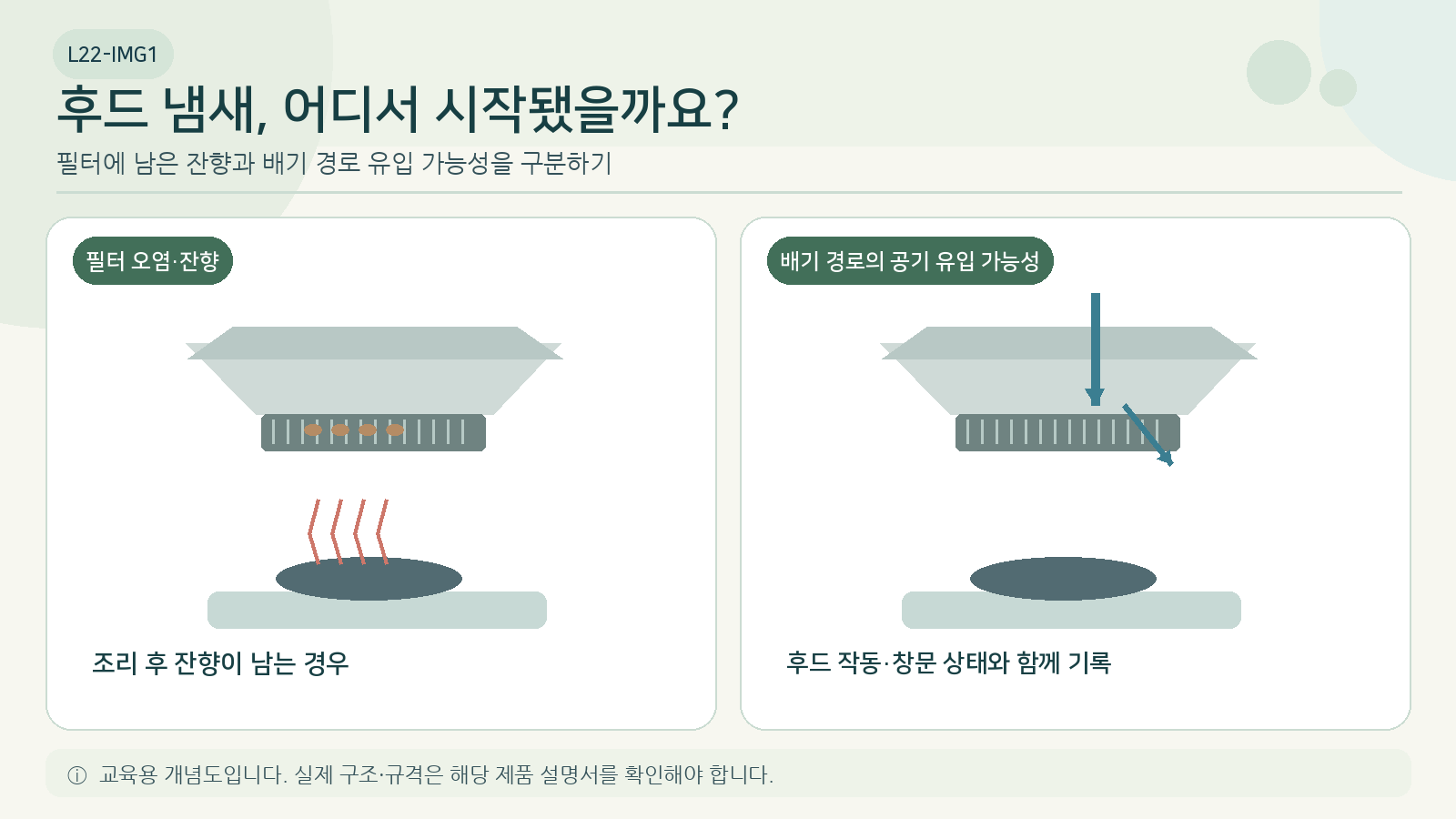 L22-IMG1

후드 냄새, 어디서 시작됐을까요?

필터에 남은 잔향과 배기 경로 유입 가능성을 구분하기

필터 오염·잔향

조리 후 잔향이 남는 경우

배기 경로의 공기 유입 가능성

후드 작동·창문 상태와 함께 기록

ⓘ 교육용 개념도입니다. 실제 구조·규격은 해당 제품 설명서를 확인해야 합니다.